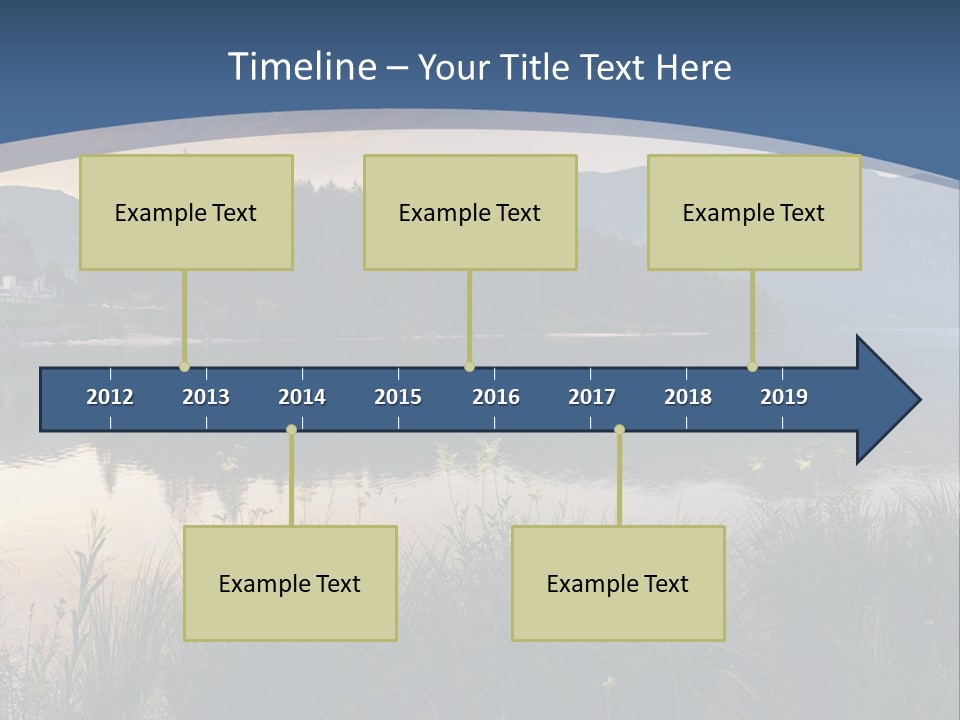 Timeline – Your Title Text Here

Example Text

Example Text

Example Text

2012 2013 2014 2015 2016 2017 2018 2019

Example Text

Example Text